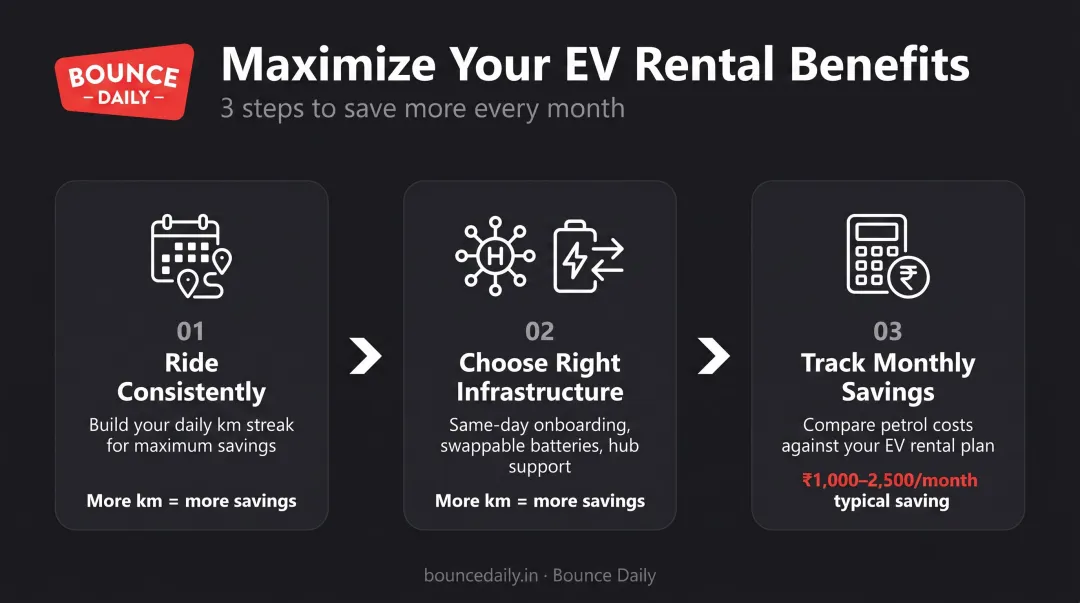 BOUNCE
– DAILY –

Maximize Your EV Rental Benefits
3 steps to save more every month

01
Ride Consistently
Build your daily km streak for maximum savings
More km = more savings

H

02
Choose Right Infrastructure
Same-day onboarding, swappable batteries, hub support
More km = more savings

₹

03
Track Monthly Savings
Compare petrol costs against your EV rental plan
₹1,000–2,500/month typical saving

bouncedaily.in · Bounce Daily